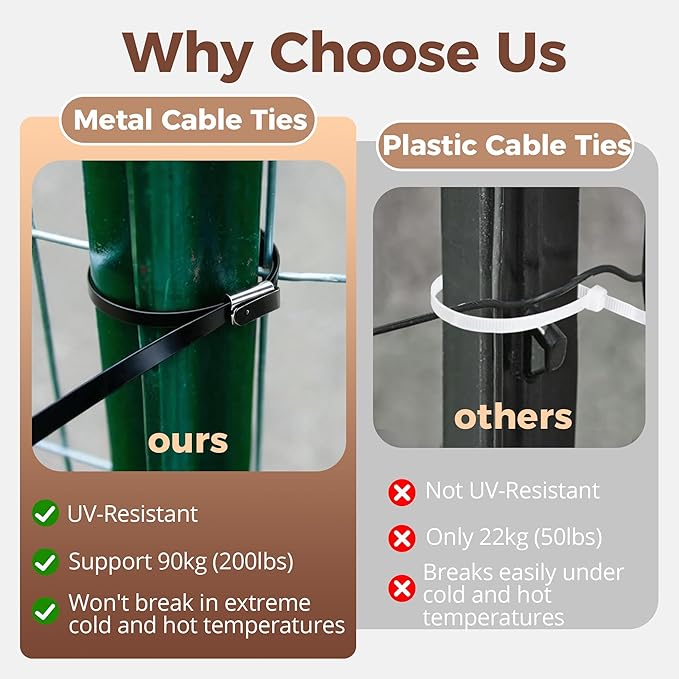 Why Choose Us

Metal Cable Ties

ours

UV-Resistant

Support 90kg (200lbs)

Won't break in extreme cold and hot temperatures

Plastic Cable Ties

others

Not UV-Resistant

Only 22kg (50lbs)

Breaks easily under cold and hot temperatures